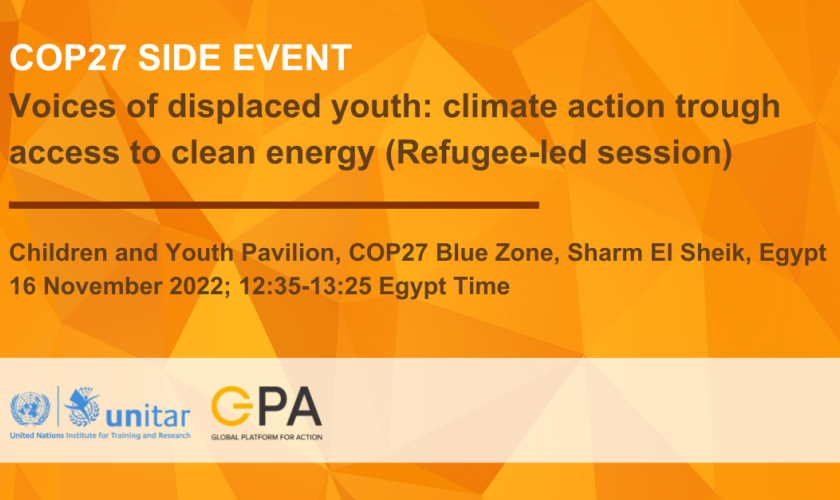 COP27 SIDE EVENT

Voices of displaced youth: climate action trough access to clean energy (Refugee-led session)

Children and Youth Pavilion, COP27 Blue Zone, Sharm El Sheik, Egypt
16 November 2022; 12:35-13:25 Egypt Time

unitar
United Nations Institute for Training and Research

GPA
GLOBAL PLATFORM FOR ACTION